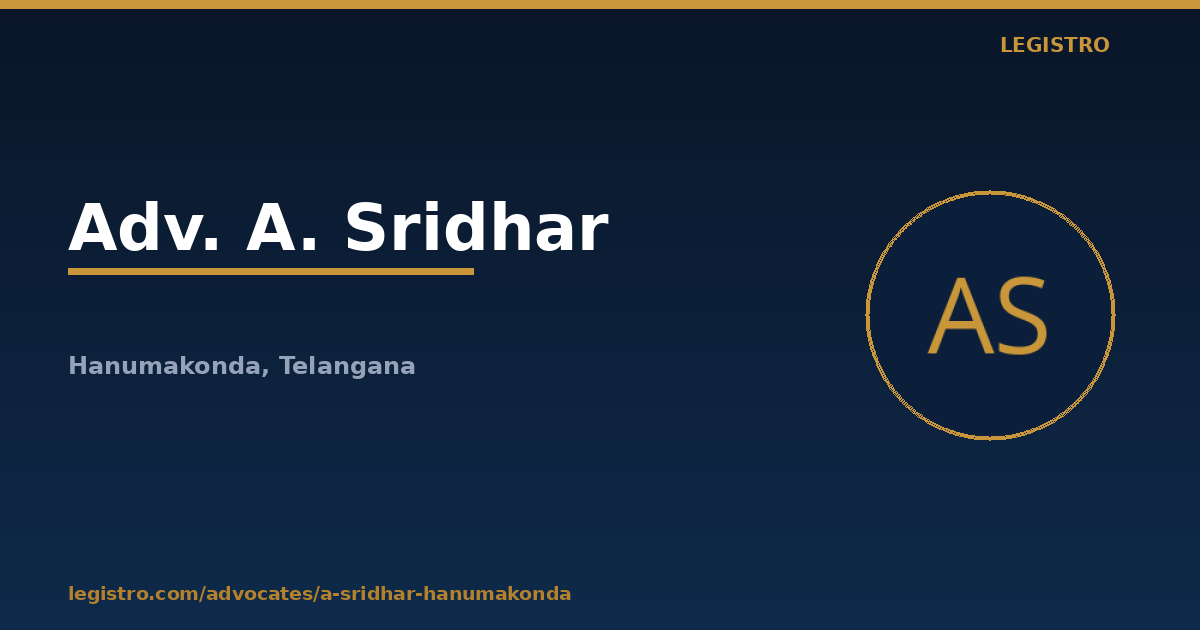 LEGISTRO

Adv. A. Sridhar

Hanumakonda, Telangana

AS

legistro.com/advocates/a-sridhar-hanumakonda